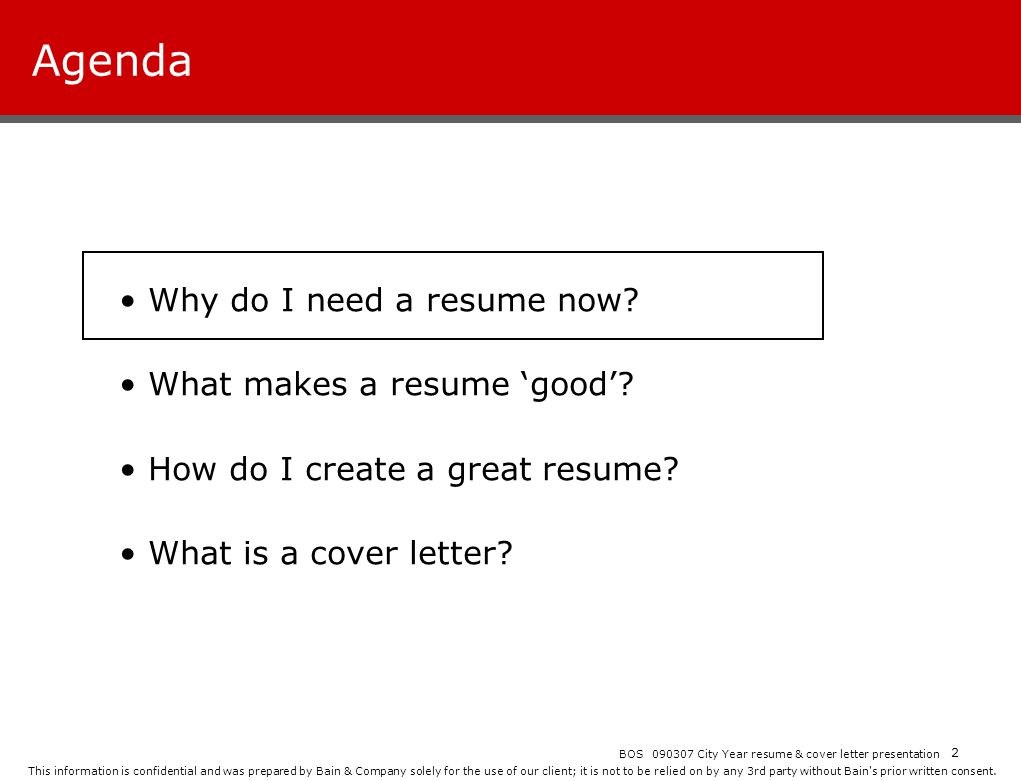 Agenda

• Why do I need a resume now?

• What makes a resume ‘good’?

• How do I create a great resume?

• What is a cover letter?

BOS 090307 City Year resume & cover letter presentation 2

This information is confidential and was prepared by Bain & Company solely for the use of our client; it is not to be relied on by any 3rd party without Bain's prior written consent.